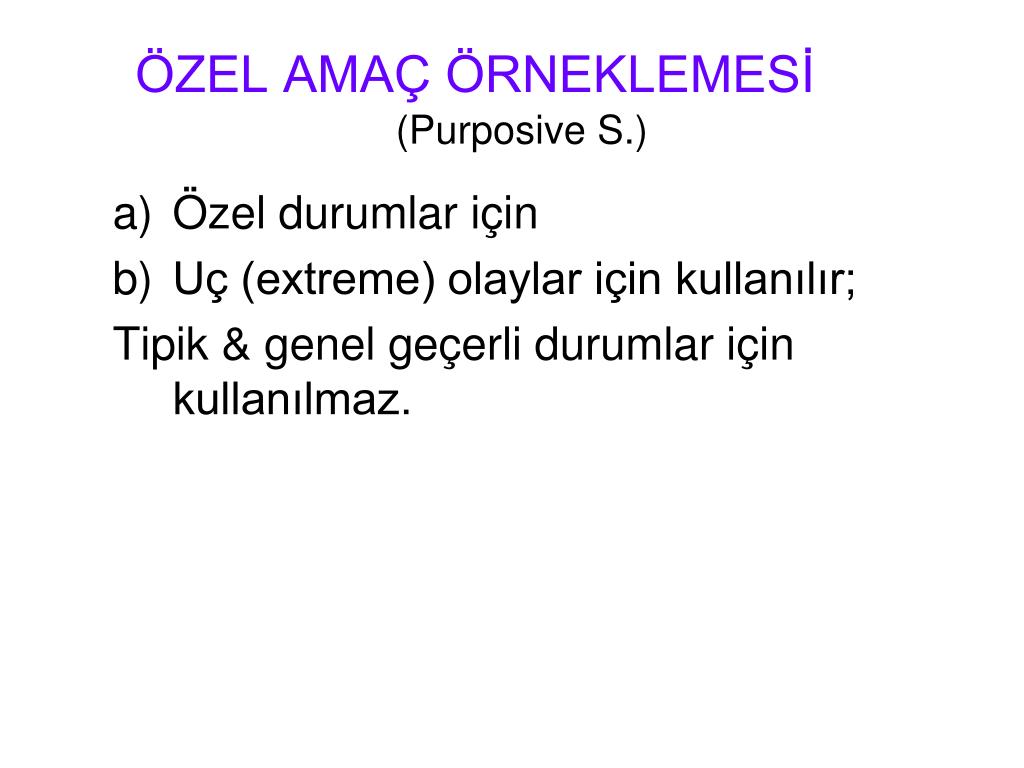 ÖZEL AMAÇ ÖRNEKLEMESİ
(Purposive S.)

a) Özel durumlar için
b) Uç (extreme) olaylar için kullanılır;
Tipik & genel geçerli durumlar için kullanılmaz.